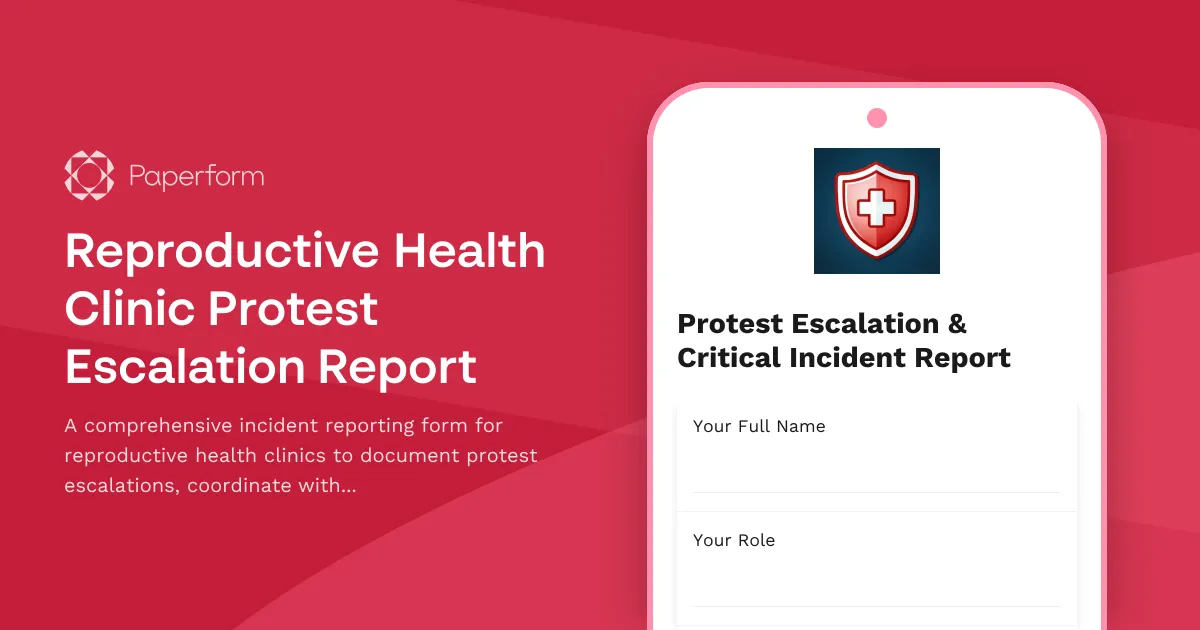 Paperform

Reproductive Health Clinic Protest Escalation Report

A comprehensive incident reporting form for reproductive health clinics to document protest escalations, coordinate with...

Protest Escalation & Critical Incident Report

Your Full Name

Your Role